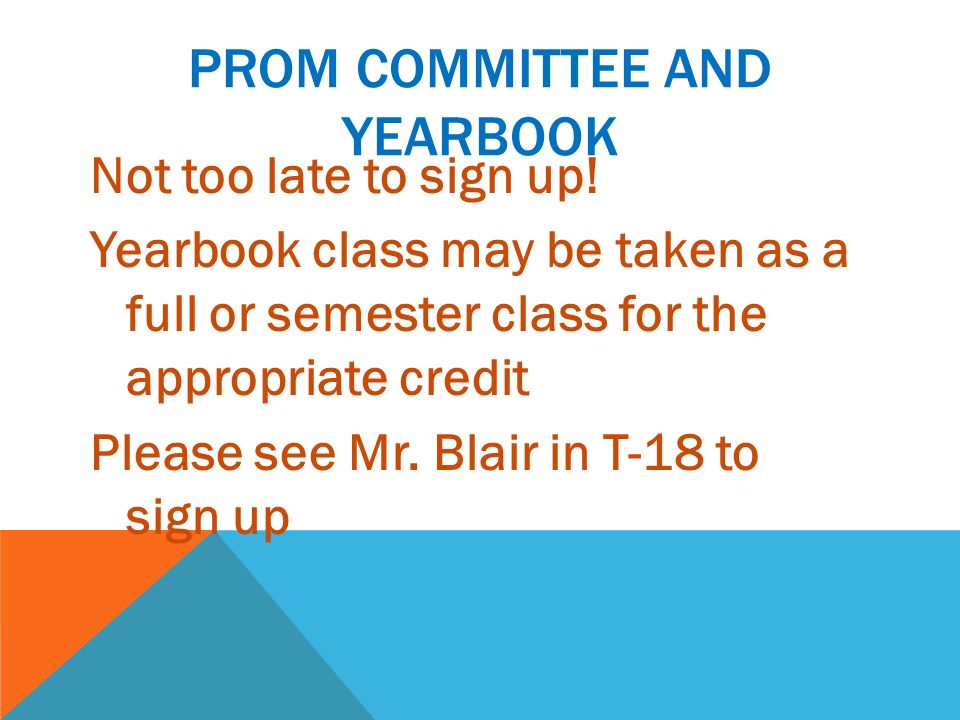 PROM COMMITTEE AND YEARBOOK

Not too late to sign up!

Yearbook class may be taken as a full or semester class for the appropriate credit

Please see Mr. Blair in T-18 to sign up